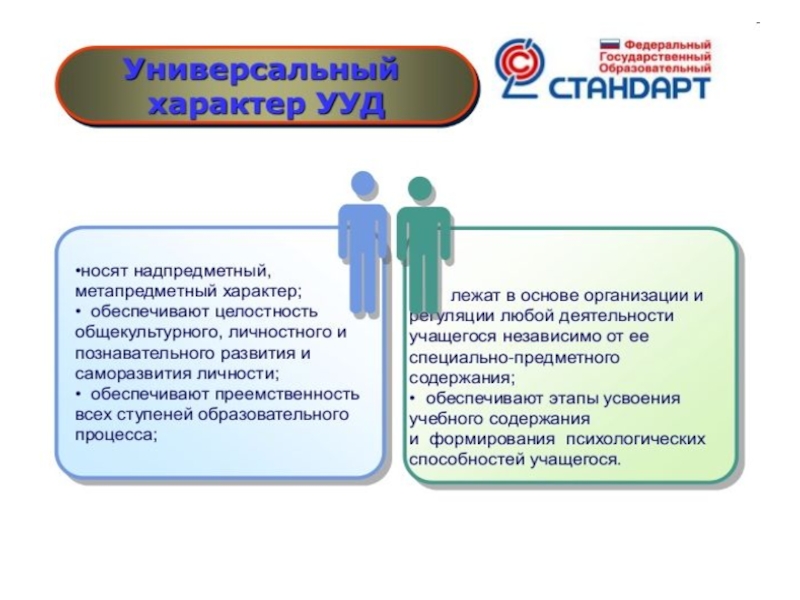 Универсальный характер УУД

Федеральный Государственный Образовательный
СТАНДАРТ

•носят надпредметный, метапредметный характер;
• обеспечивают целостность общекультурного, личностного и познавательного развития и саморазвития личности;
• обеспечивают преемственность всех ступеней образовательного процесса;

лежат в основе организации и регуляции любой деятельности учащегося независимо от ее специально-предметного содержания;
• обеспечивают этапы усвоения учебного содержания и формирования психологических способностей учащегося.